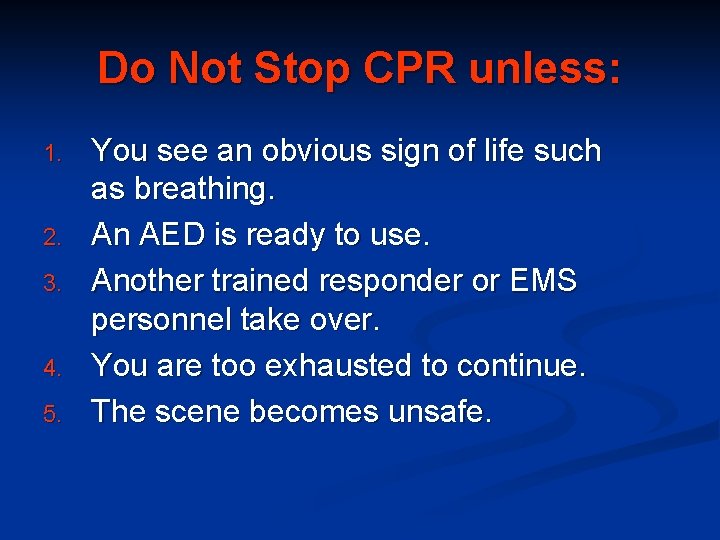 Do Not Stop CPR unless:

1. You see an obvious sign of life such as breathing.
2. An AED is ready to use.
3. Another trained responder or EMS personnel take over.
4. You are too exhausted to continue.
5. The scene becomes unsafe.